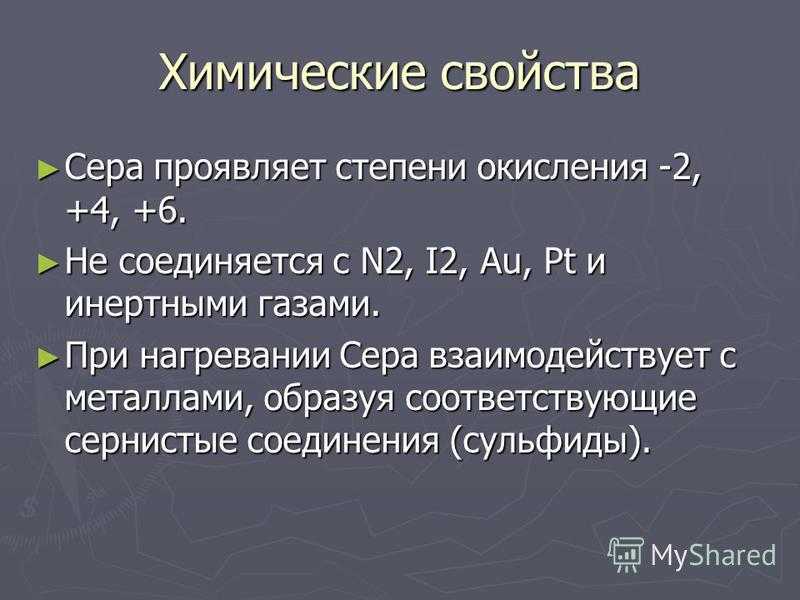 Химические свойства

► Сера проявляет степени окисления -2, +4, +6.

► Не соединяется с N2, I2, Au, Pt и инертными газами.

► При нагревании Сера взаимодействует с металлами, образуя соответствующие сернистые соединения (сульфиды).

MyShared